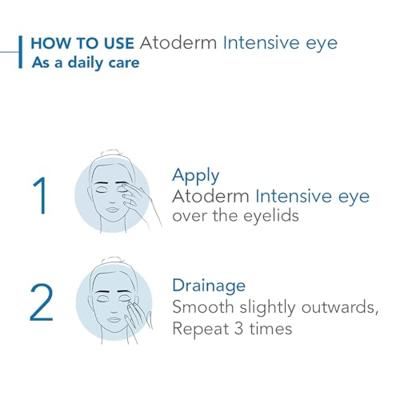 HOW TO USE Atoderm Intensive eye
As a daily care

1

Apply
Atoderm Intensive eye over the eyelids

2

Drainage
Smooth slightly outwards, Repeat 3 times